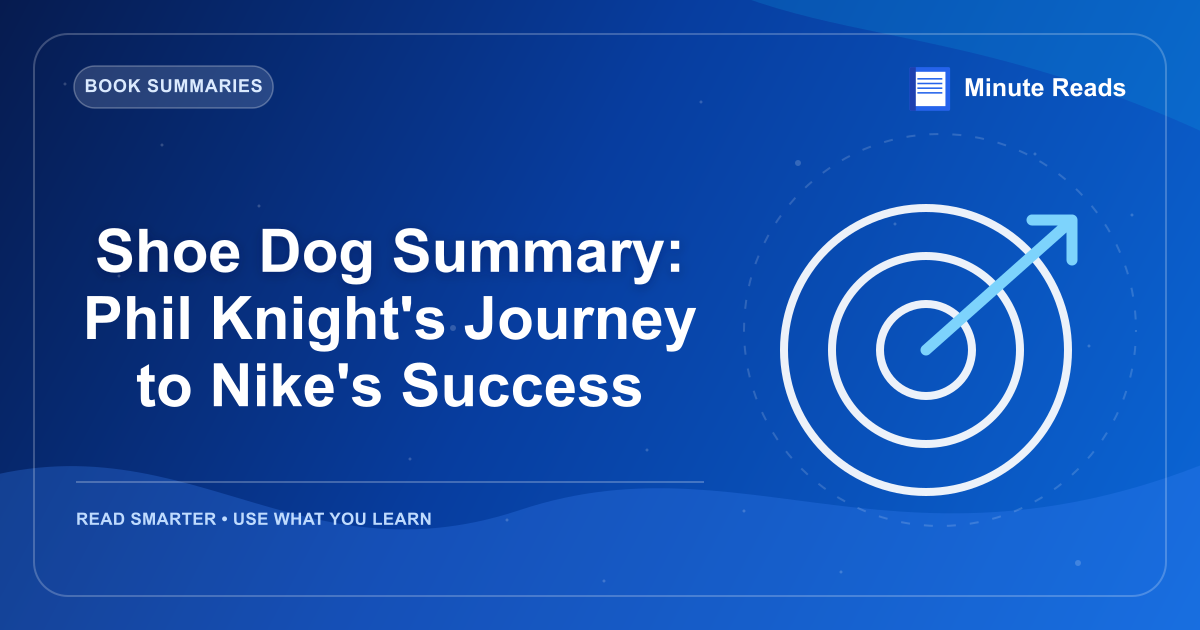 BOOK SUMMARIES

Minute Reads

Shoe Dog Summary: Phil Knight's Journey to Nike's Success

READ SMARTER • USE WHAT YOU LEARN